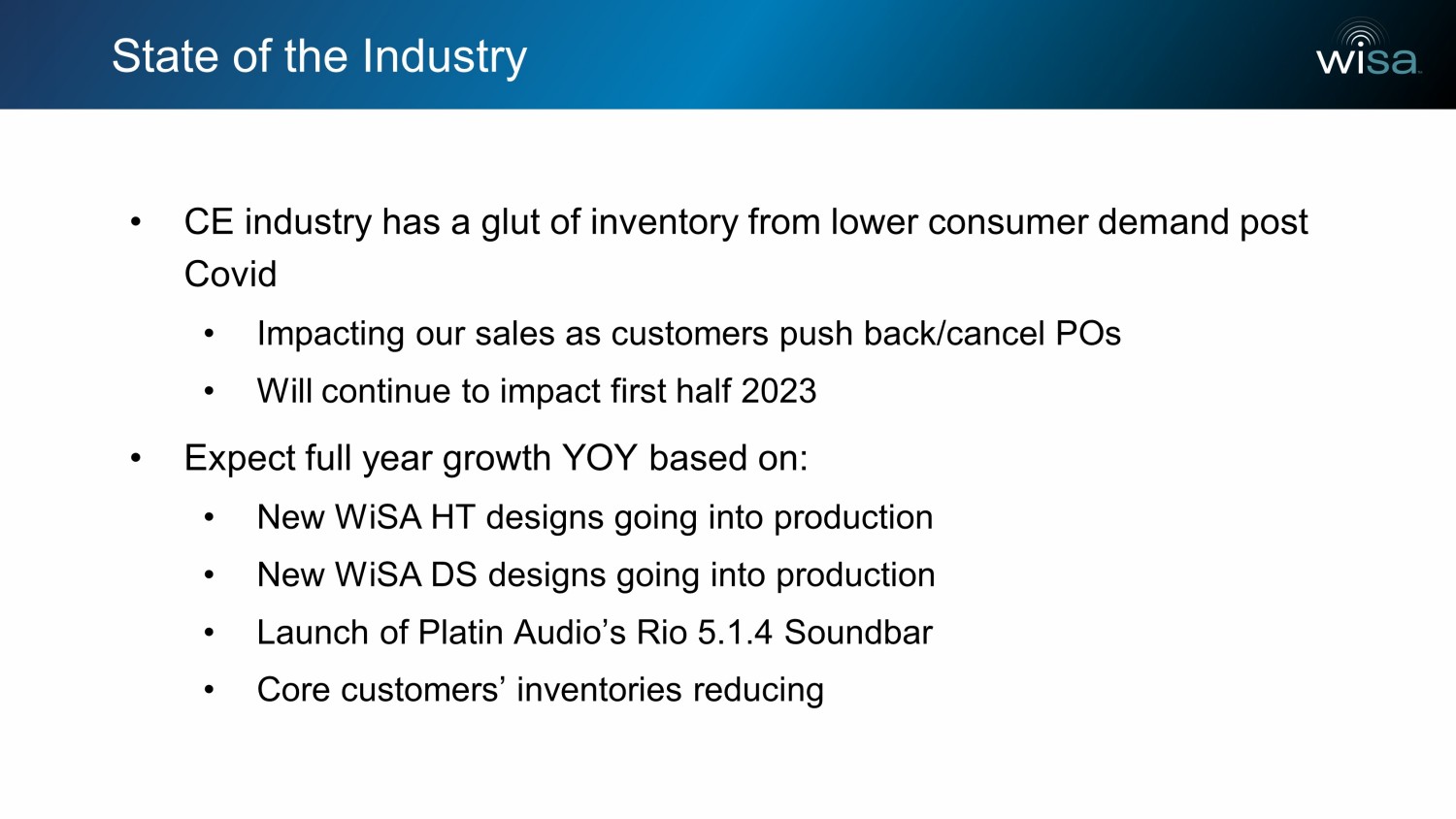 State of the Industry

wisa

• CE industry has a glut of inventory from lower consumer demand post Covid
  • Impacting our sales as customers push back/cancel POs
  • Will continue to impact first half 2023
• Expect full year growth YOY based on:
  • New WiSA HT designs going into production
  • New WiSA DS designs going into production
  • Launch of Platin Audio’s Rio 5.1.4 Soundbar
  • Core customers’ inventories reducing